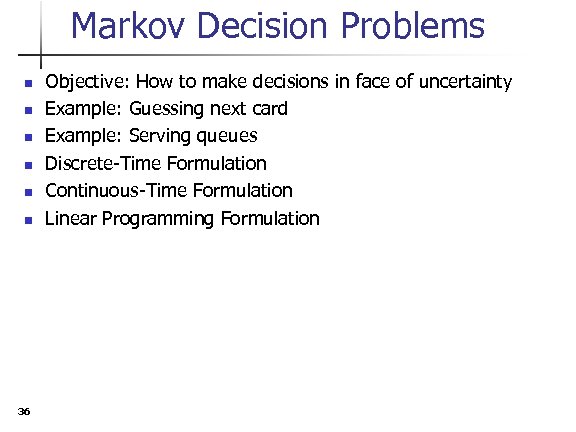 Markov Decision Problems

- Objective: How to make decisions in face of uncertainty
- Example: Guessing next card
- Example: Serving queues
- Discrete-Time Formulation
- Continuous-Time Formulation
- Linear Programming Formulation

36